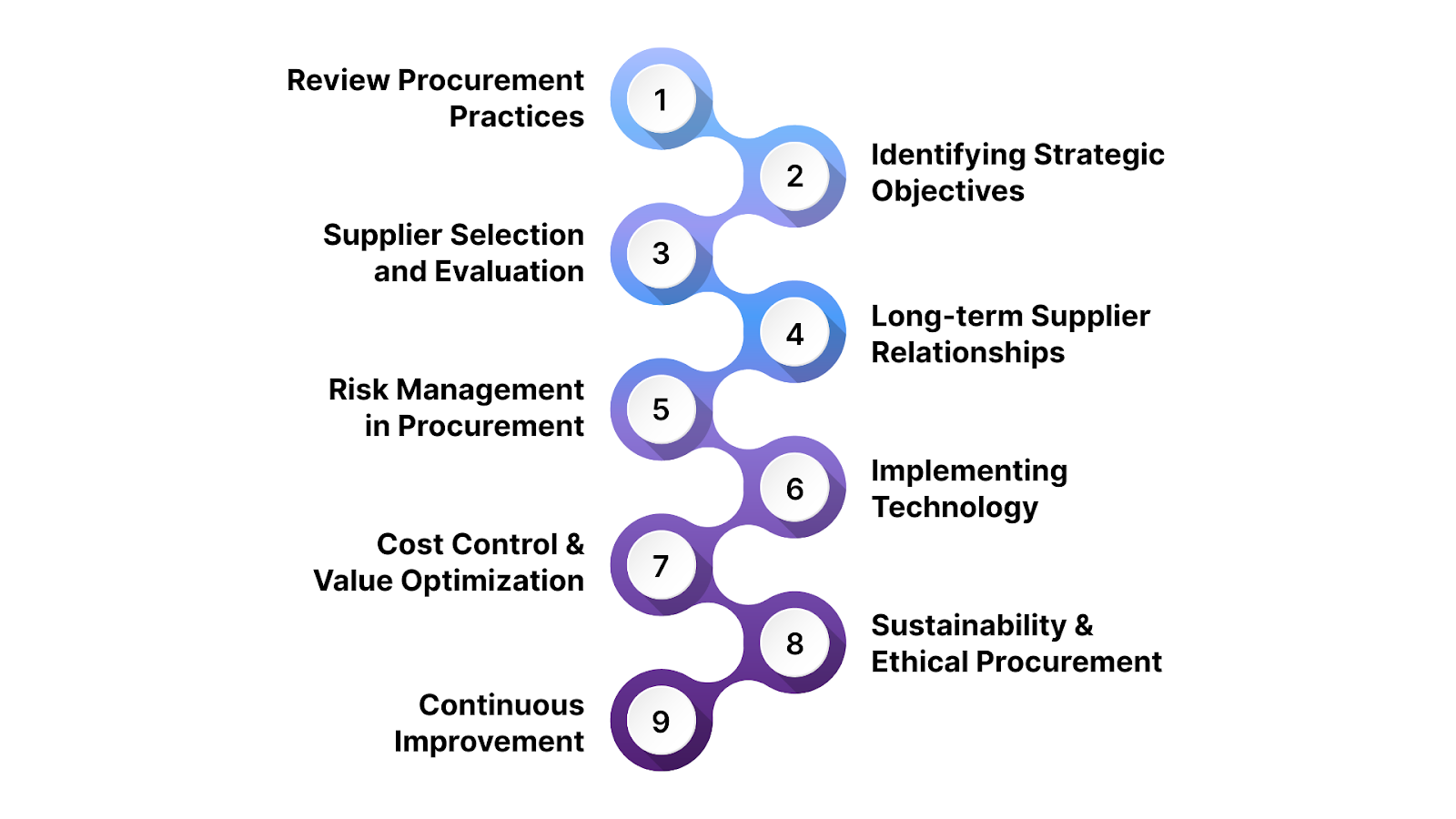 Review Procurement Practices

1

2

Identifying Strategic Objectives

Supplier Selection and Evaluation

3

4

Long-term Supplier Relationships

Risk Management in Procurement

5

6

Implementing Technology

Cost Control & Value Optimization

7

8

Sustainability & Ethical Procurement

Continuous Improvement

9